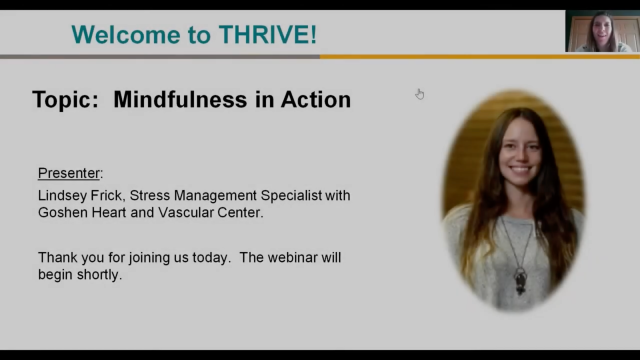 Welcome to THRIVE!

Topic: Mindfulness in Action

Presenter:

Lindsey Frick, Stress Management Specialist with Goshen Heart and Vascular Center.

Thank you for joining us today. The webinar will begin shortly.